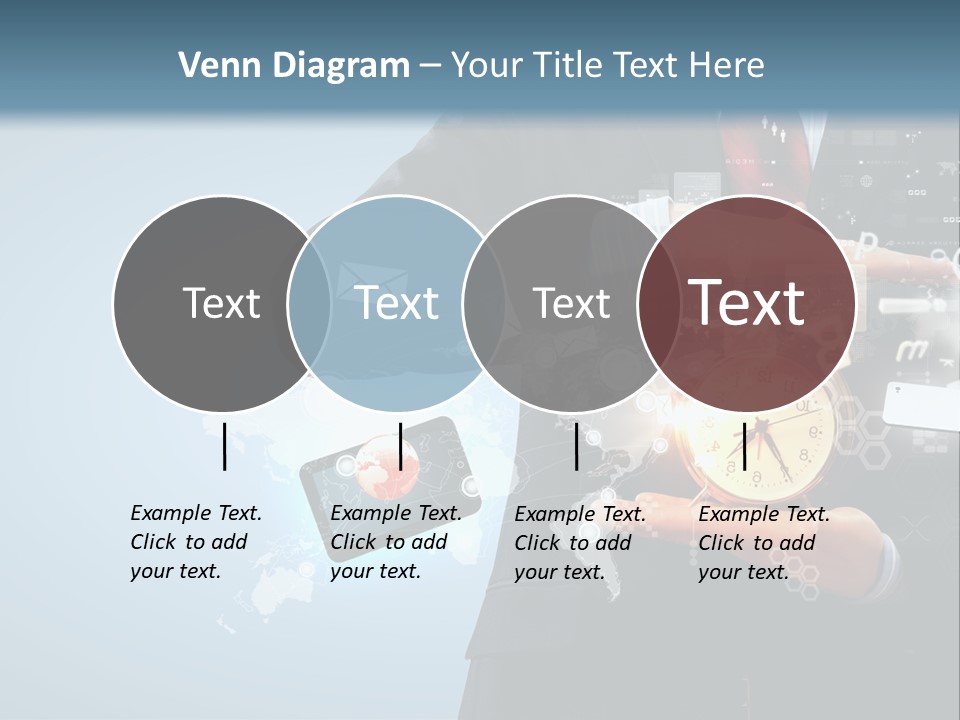 Venn Diagram – Your Title Text Here

Text

Text

Text

Text

Example Text. Click to add your text.

Example Text. Click to add your text.

Example Text. Click to add your text.

Example Text. Click to add your text.